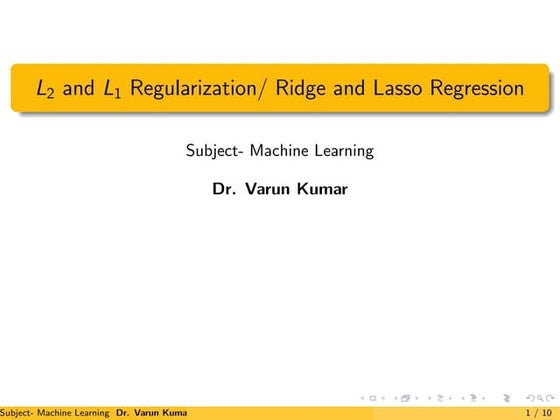 $L_2$ and $L_1$ Regularization/ Ridge and Lasso Regression

Subject- Machine Learning

Dr. Varun Kumar

Subject- Machine Learning Dr. Varun Kuma 1 / 10